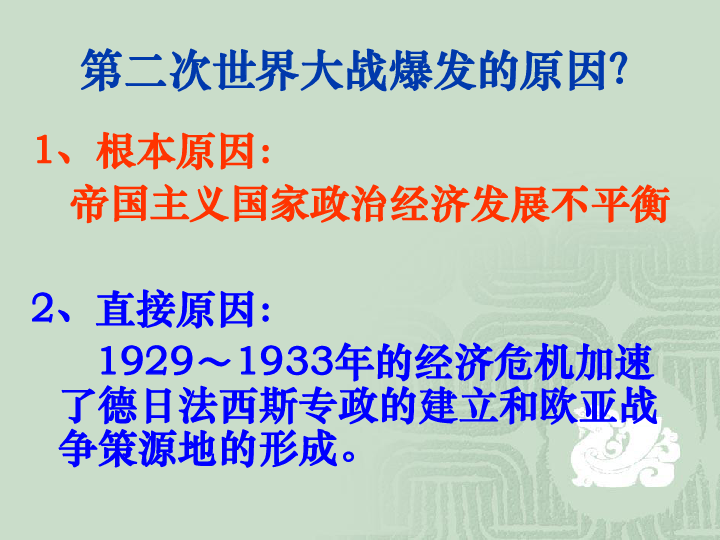 第二次世界大战爆发的原因?

1、根本原因:

帝国主义国家政治经济发展不平衡

2、直接原因:

1929～1933年的经济危机加速了德日法西斯专政的建立和欧亚战争策源地的形成。